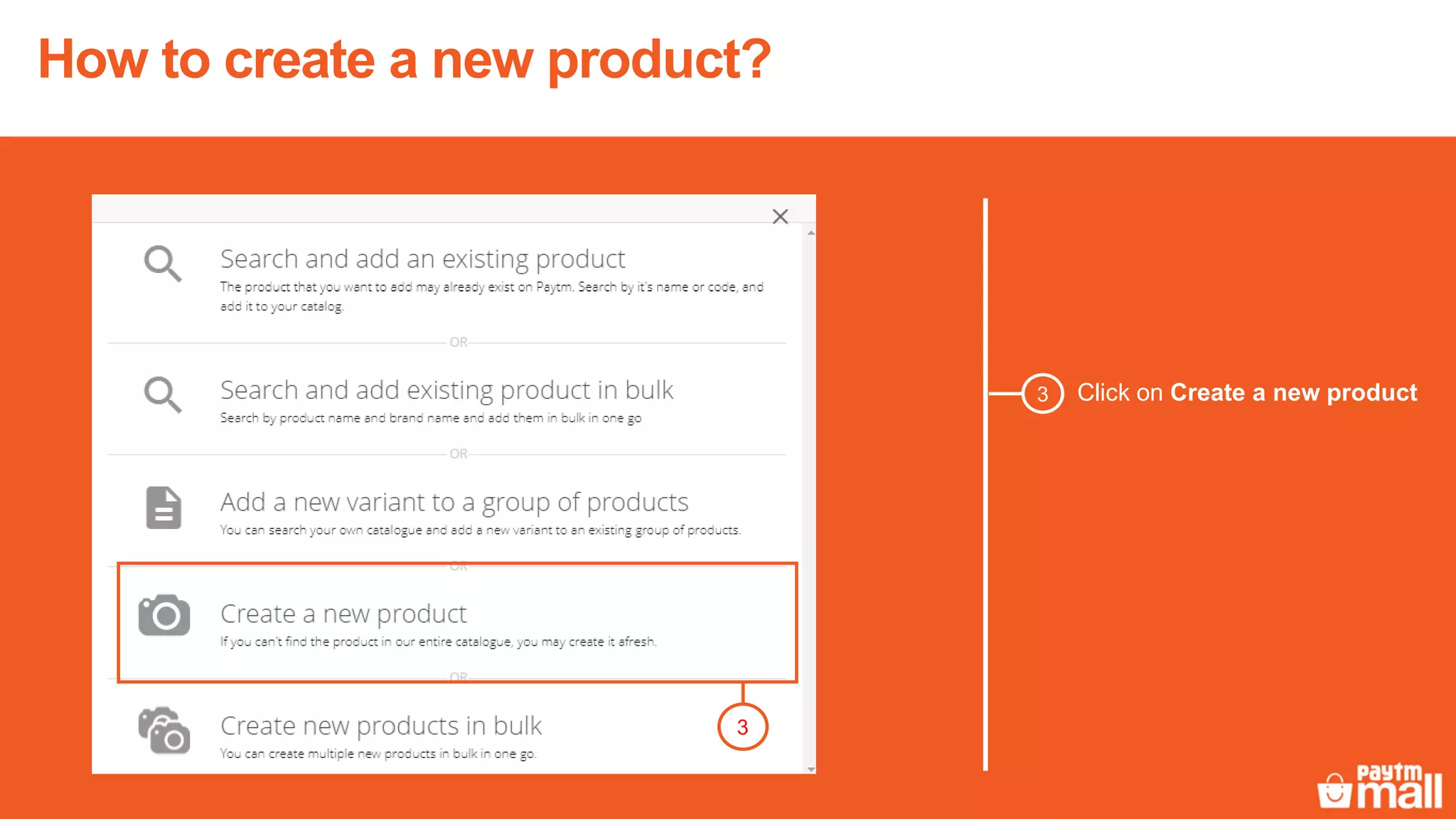 How to create a new product?

×

Search and add an existing product
The product that you want to add may already exist on Paytm. Search by it's name or code, and add it to your catalog.

OR

Search and add existing product in bulk
Search by product name and brand name and add them in bulk in one go

OR

Add a new variant to a group of products
You can search your own catalogue and add a new variant to an existing group of products.

OR

Create a new product
If you can't find the product in our entire catalogue, you may create it afresh.

OR

Create new products in bulk
You can create multiple new products in bulk in one go.

3

3 Click on Create a new product

paytm mall